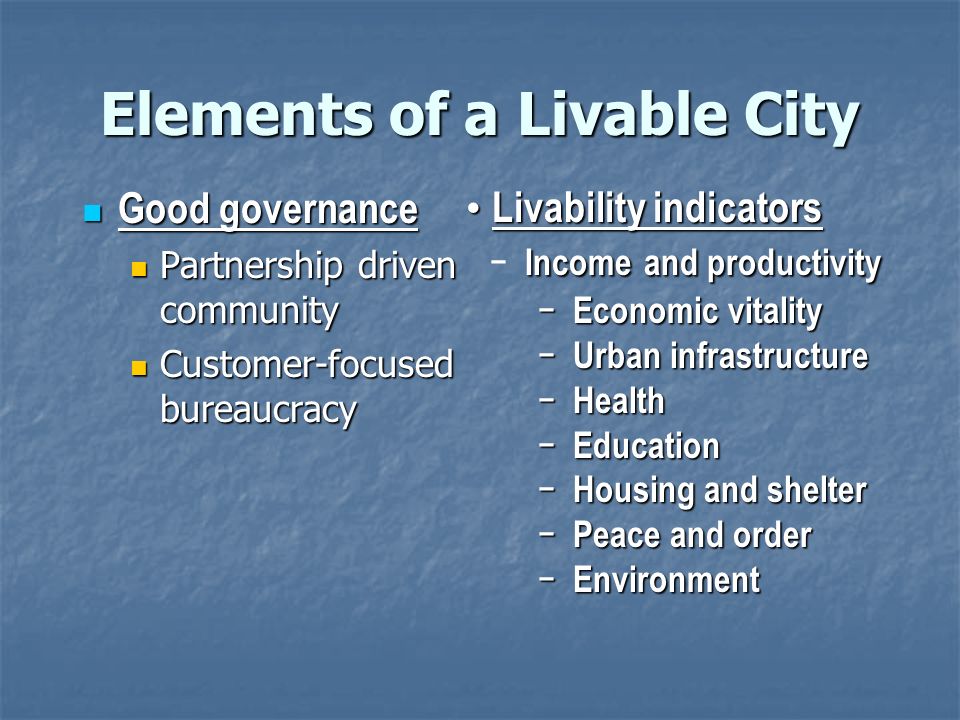 Elements of a Livable City

Good governance
Partnership driven community
Customer-focused bureaucracy

• Livability indicators
– Income and productivity
– Economic vitality
– Urban infrastructure
– Health
– Education
– Housing and shelter
– Peace and order
– Environment